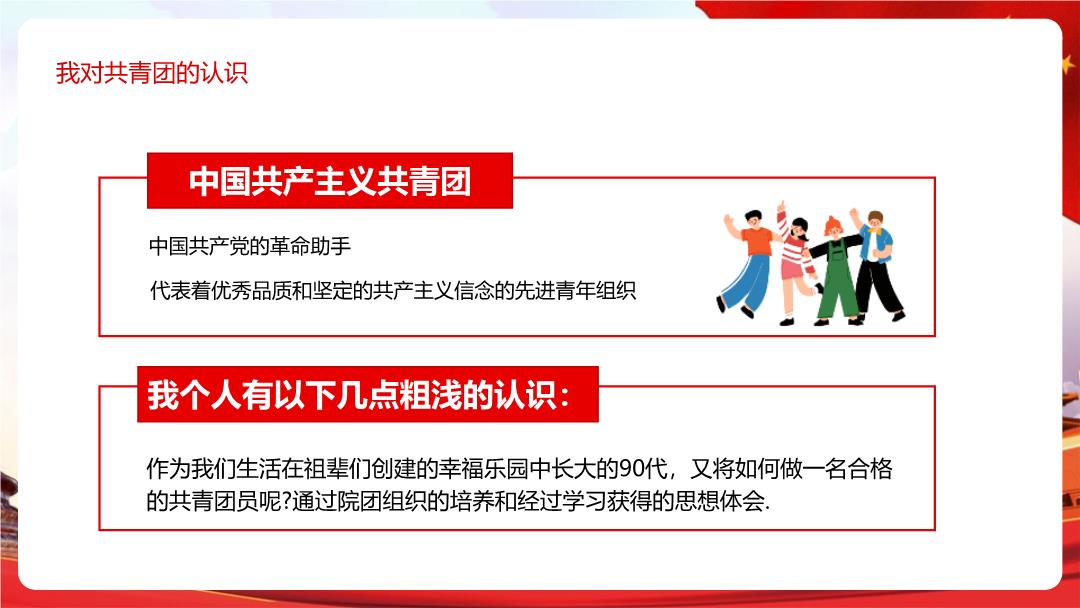 我对共青团的认识

中国共产主义共青团

中国共产党的革命助手

代表着优秀品质和坚定的共产主义信念的先进青年组织

我个人有以下几点粗浅的认识：

作为我们生活在祖辈们创建的幸福乐园中长大的90代，又将如何做一名合格的共青团员呢?通过院团组织的培养和经过学习获得的思想体会.